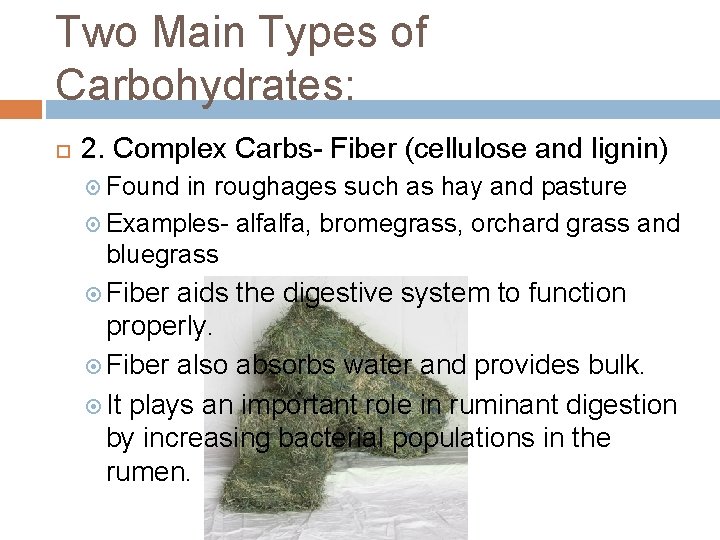 Two Main Types of Carbohydrates:

2. Complex Carbs- Fiber (cellulose and lignin)

Found in roughages such as hay and pasture

Examples- alfalfa, bromegrass, orchard grass and bluegrass

Fiber aids the digestive system to function properly.

Fiber also absorbs water and provides bulk.

It plays an important role in ruminant digestion by increasing bacterial populations in the rumen.